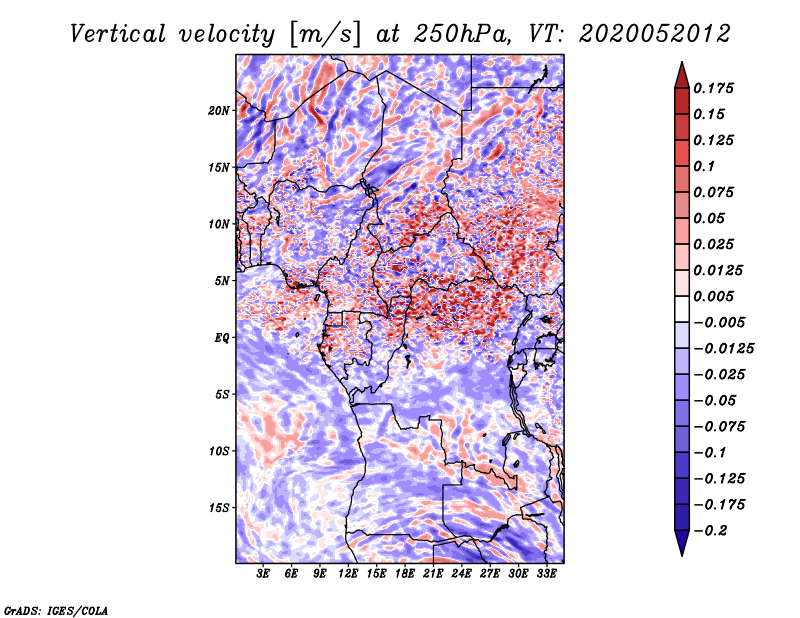 Vertical velocity [m/s] at 250hPa, VT: 2020052012

20N
15N
10N
5N
EQ
5S
10S
15S

3E 6E 9E 12E 15E 18E 21E 24E 27E 30E 33E

0.175
0.15
0.125
0.1
0.075
0.05
0.025
0.0125
0.005
−0.005
−0.0125
−0.025
−0.05
−0.075
−0.1
−0.125
−0.175
−0.2

GrADS: IGES/COLA